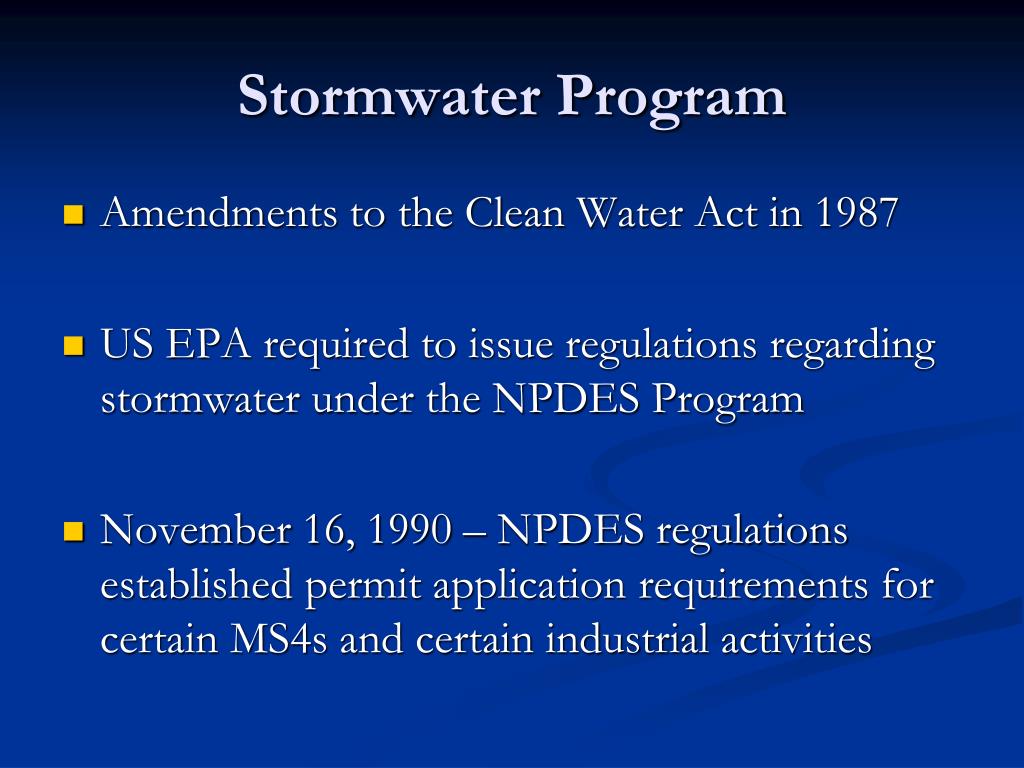 Stormwater Program

Amendments to the Clean Water Act in 1987

US EPA required to issue regulations regarding stormwater under the NPDES Program

November 16, 1990 – NPDES regulations established permit application requirements for certain MS4s and certain industrial activities